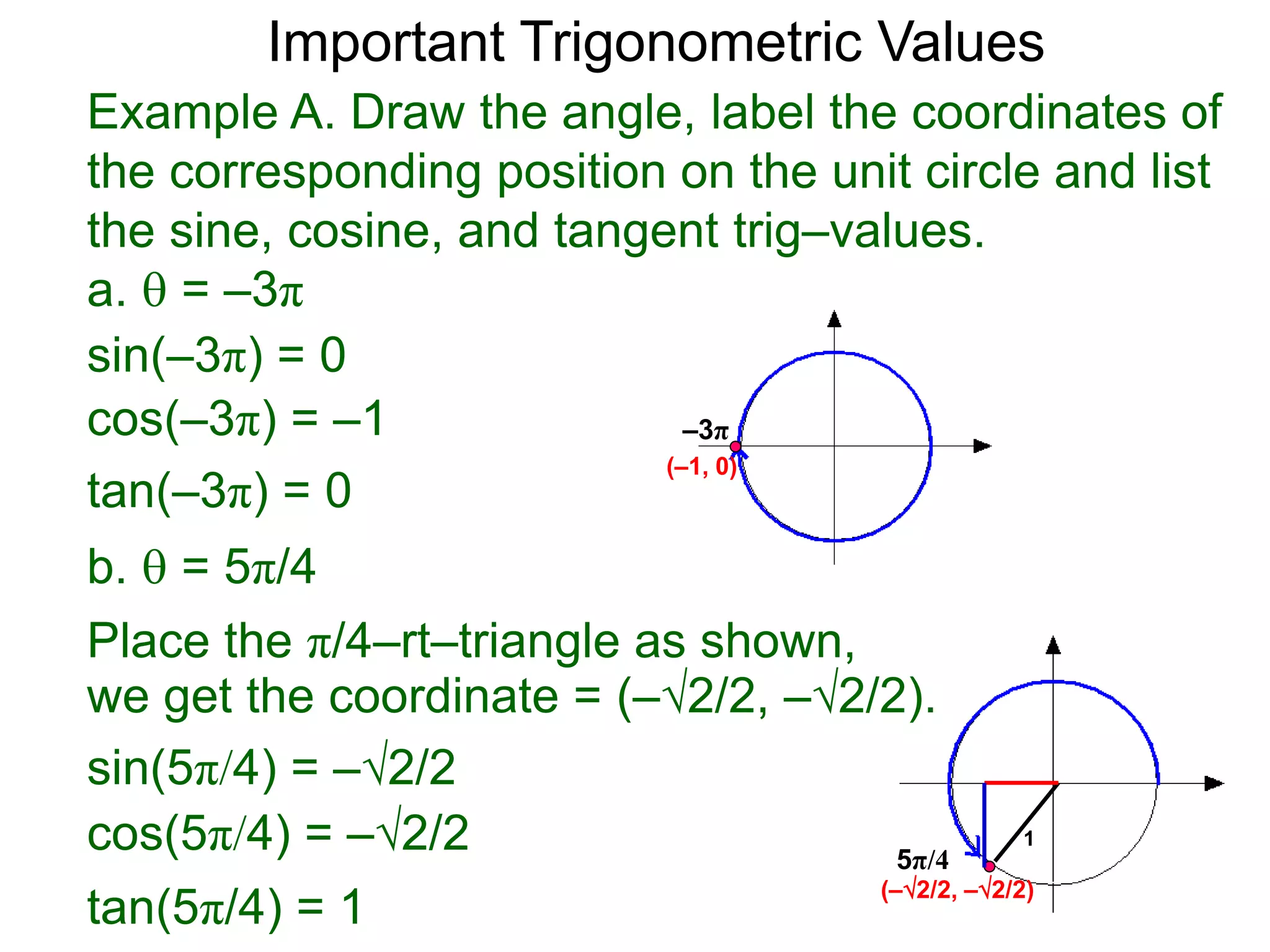 Important Trigonometric Values

Example A. Draw the angle, label the coordinates of the corresponding position on the unit circle and list the sine, cosine, and tangent trig–values.

a. $\theta = -3\pi$

$\sin(-3\pi) = 0$

$\cos(-3\pi) = -1$

$\tan(-3\pi) = 0$

$-3\pi$

$(-1, 0)$

b. $\theta = 5\pi/4$

Place the $\pi/4$–rt–triangle as shown, we get the coordinate = $(-\sqrt{2}/2, -\sqrt{2}/2)$.

$\sin(5\pi/4) = -\sqrt{2}/2$

$\cos(5\pi/4) = -\sqrt{2}/2$

$\tan(5\pi/4) = 1$

1

$5\pi/4$

$(-\sqrt{2}/2, -\sqrt{2}/2)$